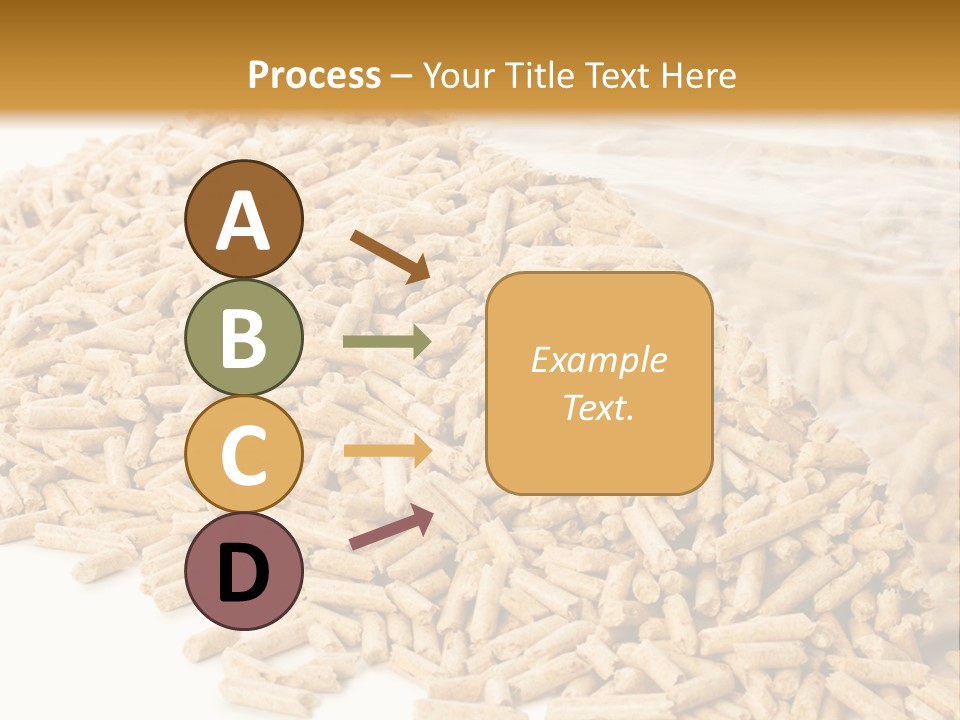 Process – Your Title Text Here

A

B

C

D

Example Text.